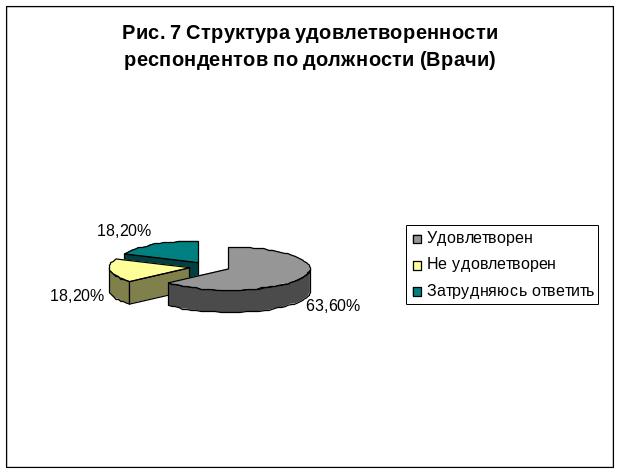 Рис. 7 Структура удовлетворенности респондентов по должности (Врачи)

18,20%

18,20%

63,60%

Удовлетворен
Не удовлетворен
Затрудняюсь ответить